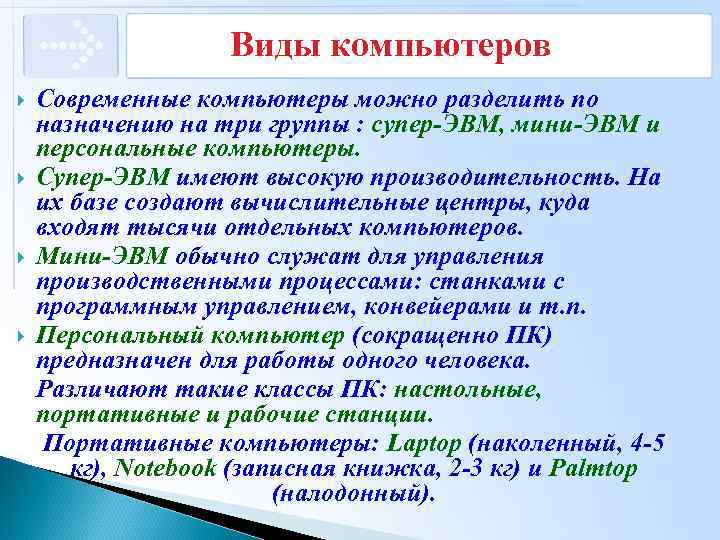 Виды компьютеров

Современные компьютеры можно разделить по назначению на три группы : супер-ЭВМ, мини-ЭВМ и персональные компьютеры.

Супер-ЭВМ имеют высокую производительность. На их базе создают вычислительные центры, куда входят тысячи отдельных компьютеров.

Мини-ЭВМ обычно служат для управления производственными процессами: станками с программным управлением, конвейерами и т.п.

Персональный компьютер (сокращенно ПК) предназначен для работы одного человека.

Различают такие классы ПК: настольные, портативные и рабочие станции.

Портативные компьютеры: Laptop (наколенный, 4-5 кг), Notebook (записная книжка, 2-3 кг) и Palmtop (налодонный).